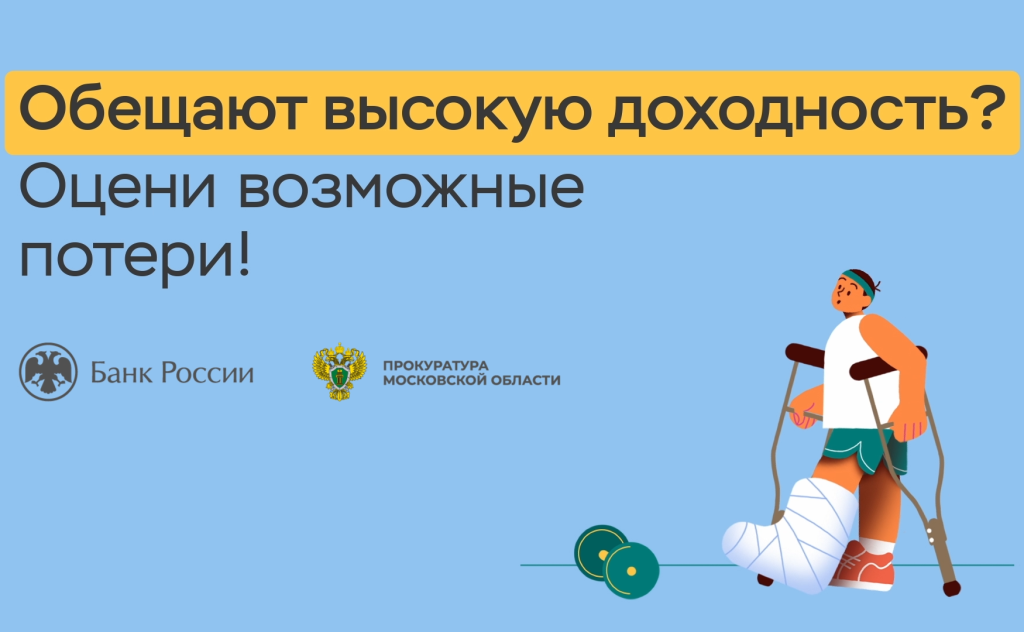 Обещают высокую доходность?

Оцени возможные потери!

Банк России

ПРОКУРАТУРА МОСКОВСКОЙ ОБЛАСТИ